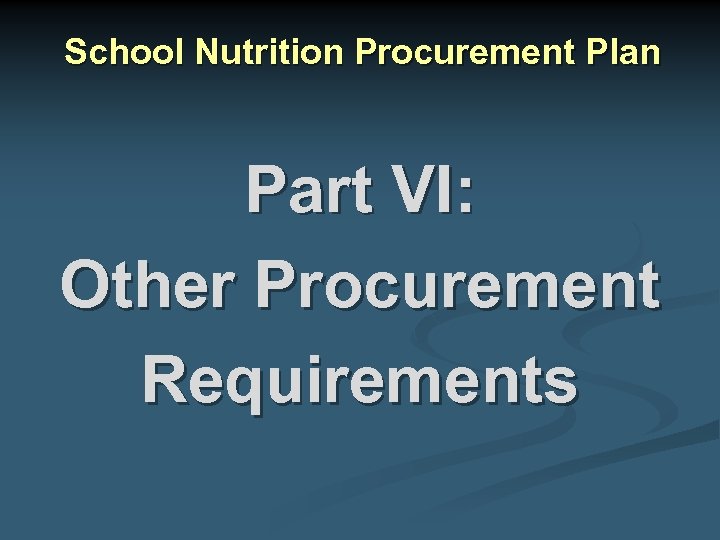 School Nutrition Procurement Plan

Part VI: Other Procurement Requirements